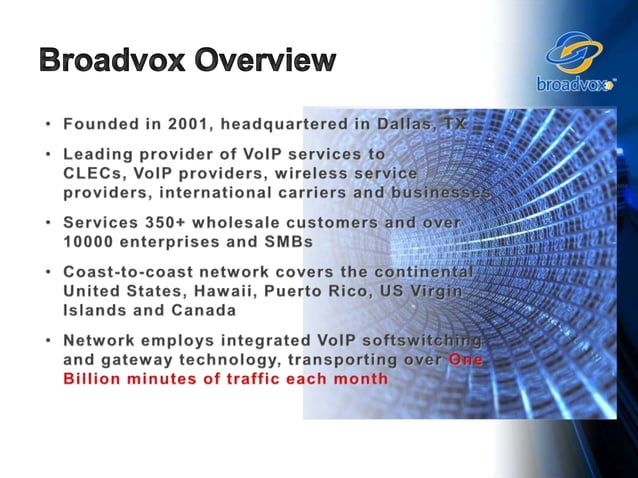 Broadvox Overview

broadvox™

• Founded in 2001, headquartered in Dallas, TX

• Leading provider of VoIP services to CLECs, VoIP providers, wireless service providers, international carriers and businesses

• Services 350+ wholesale customers and over 10000 enterprises and SMBs

• Coast-to-coast network covers the continental United States, Hawaii, Puerto Rico, US Virgin Islands and Canada

• Network employs integrated VoIP softswitching and gateway technology, transporting over One Billion minutes of traffic each month